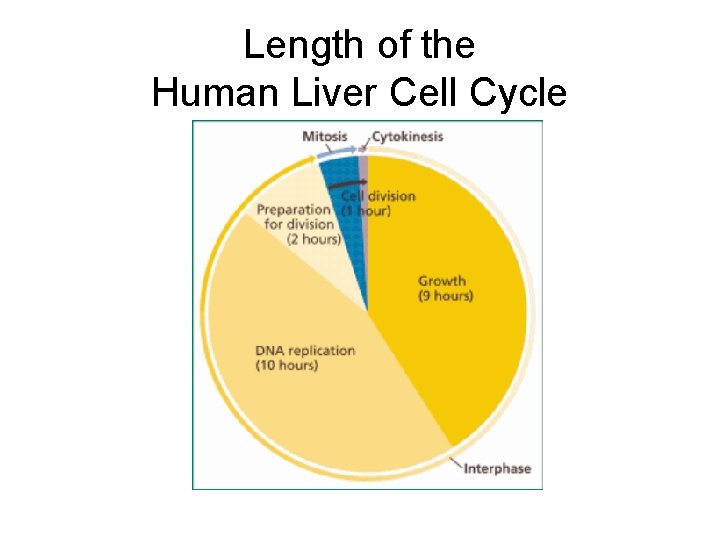 Length of the
Human Liver Cell Cycle

Mitosis
Cytokinesis
Cell division
(1 hour)
Preparation
for division
(2 hours)
Growth
(9 hours)
DNA replication
(10 hours)
Interphase